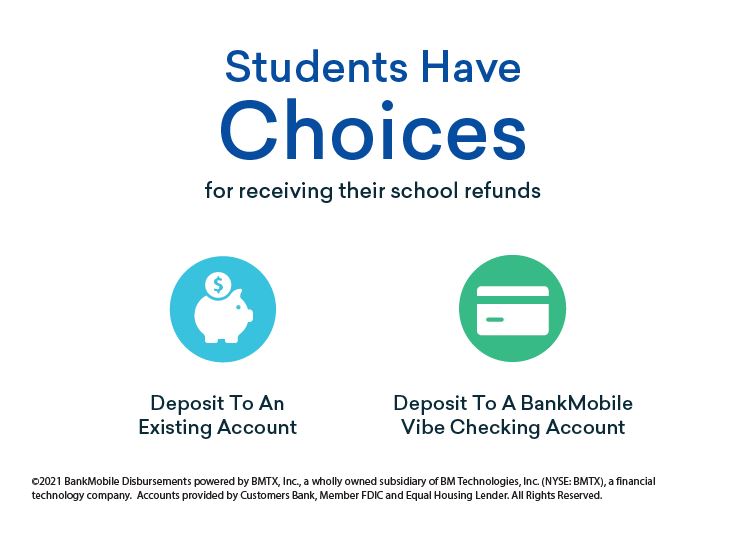 Students Have
Choices
for receiving their school refunds

$

Deposit To An Existing Account

Deposit To A BankMobile Vibe Checking Account

©2021 BankMobile Disbursements powered by BMTX, Inc., a wholly owned subsidiary of BM Technologies, Inc. (NYSE: BMTX), a financial technology company. Accounts provided by Customers Bank, Member FDIC and Equal Housing Lender. All Rights Reserved.